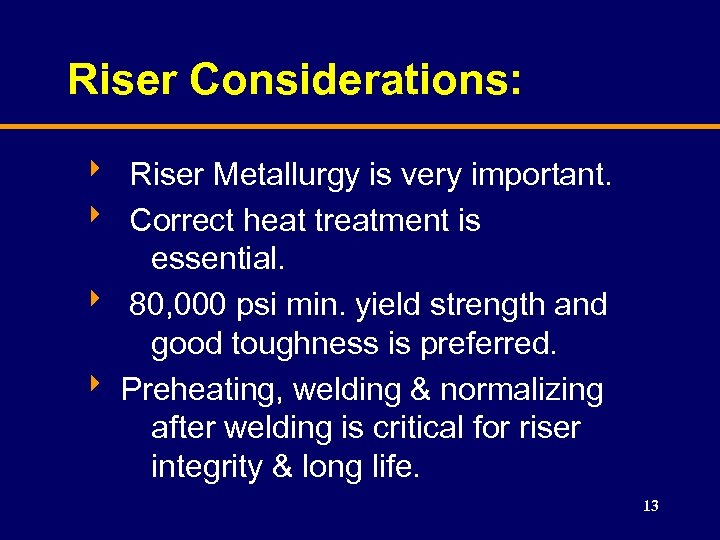 Riser Considerations:

‣ Riser Metallurgy is very important.

‣ Correct heat treatment is essential.

‣ 80,000 psi min. yield strength and good toughness is preferred.

‣ Preheating, welding & normalizing after welding is critical for riser integrity & long life.

13